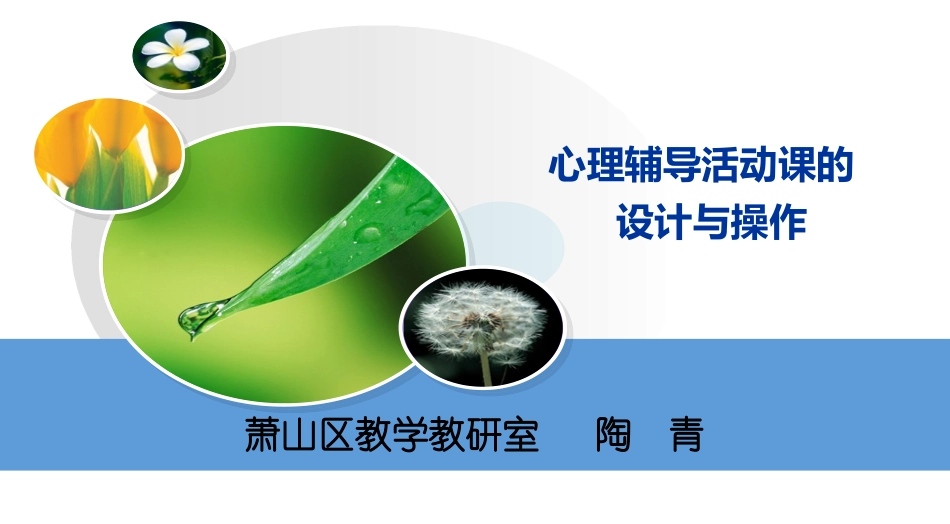 心理辅导活动课的
设计与操作

萧山区教学教研室　陶　青